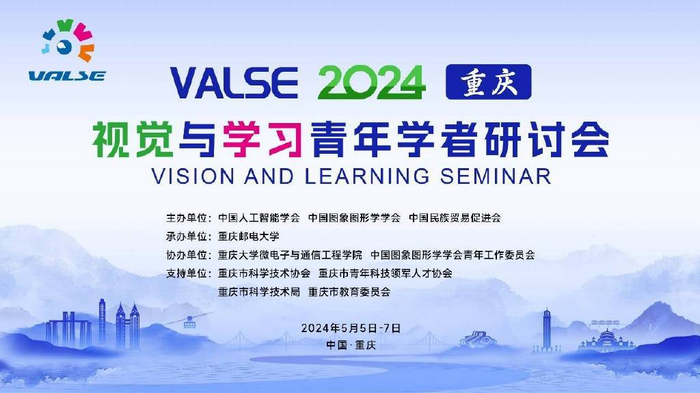 VALSE

VALSE 2024 重庆

视觉与学习青年学者研讨会
VISION AND LEARNING SEMINAR

主办单位：中国人工智能学会 中国图象图形学学会 中国民族贸易促进会
承办单位：重庆邮电大学
协办单位：重庆大学微电子与通信工程学院 中国图象图形学学会青年工作委员会
支持单位：重庆市科学技术协会 重庆市青年科技领军人才协会
重庆市科学技术局 重庆市教育委员会

2024年5月5日-7日
中国·重庆